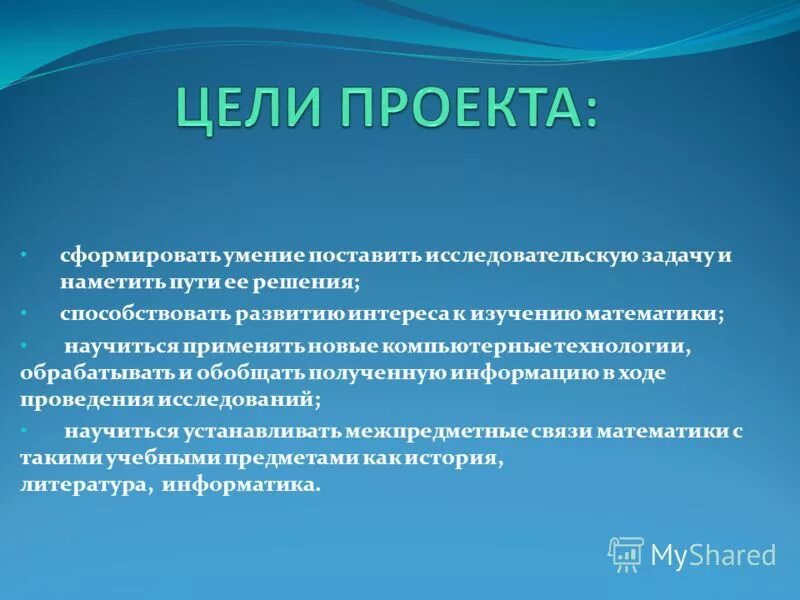 ЦЕЛИ ПРОЕКТА:

• сформировать умение поставить исследовательскую задачу и наметить пути ее решения;

• способствовать развитию интереса к изучению математики;

• научиться применять новые компьютерные технологии, обрабатывать и обобщать полученную информацию в ходе проведения исследований;

• научиться устанавливать межпредметные связи математики с такими учебными предметами как история, литература, информатика.

MyShared